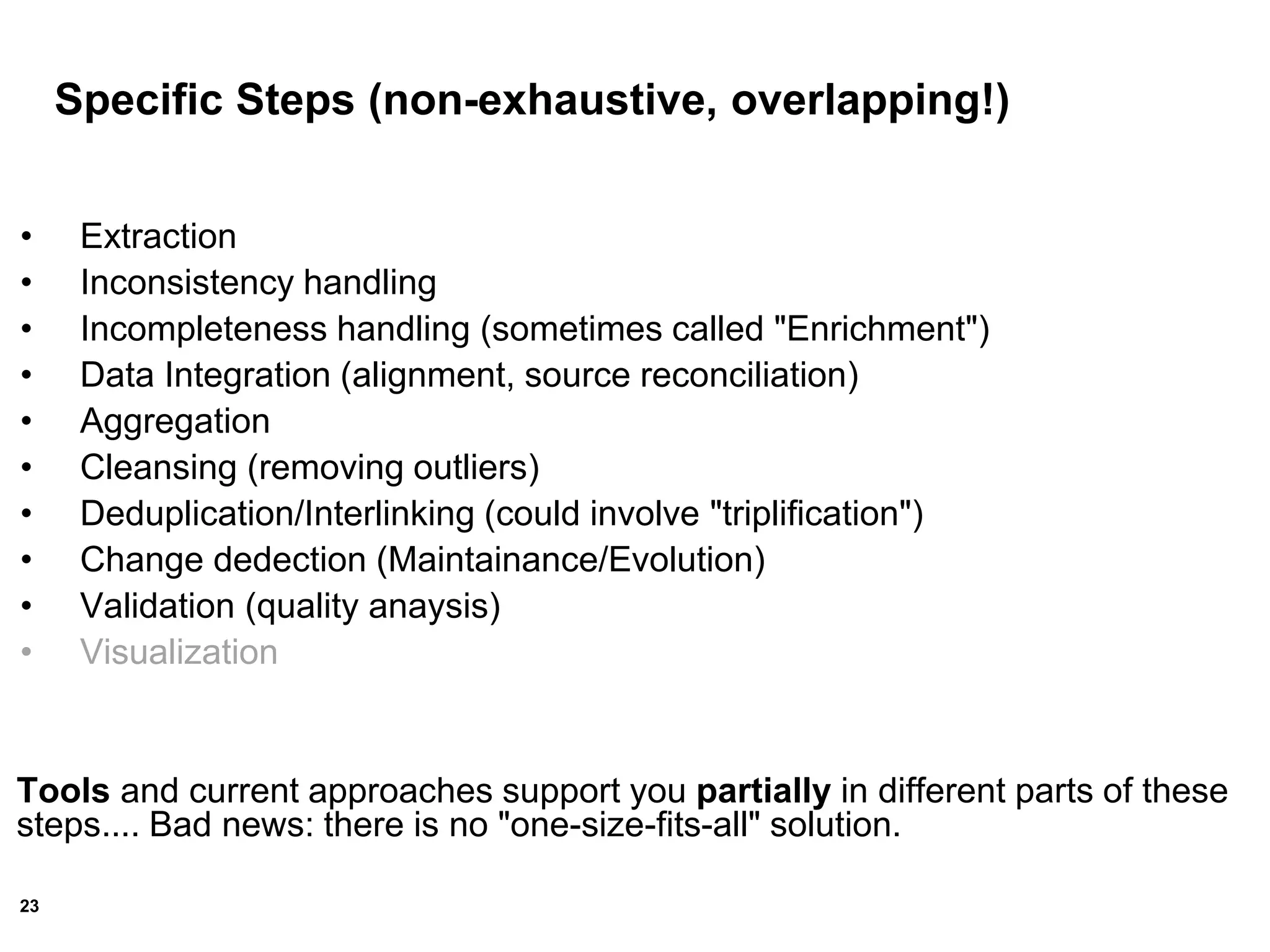 Specific Steps (non-exhaustive, overlapping!)

• Extraction
• Inconsistency handling
• Incompleteness handling (sometimes called "Enrichment")
• Data Integration (alignment, source reconciliation)
• Aggregation
• Cleansing (removing outliers)
• Deduplication/Interlinking (could involve "triplification")
• Change dedection (Maintainance/Evolution)
• Validation (quality anaysis)
• Visualization

Tools and current approaches support you partially in different parts of these steps.... Bad news: there is no "one-size-fits-all" solution.

23